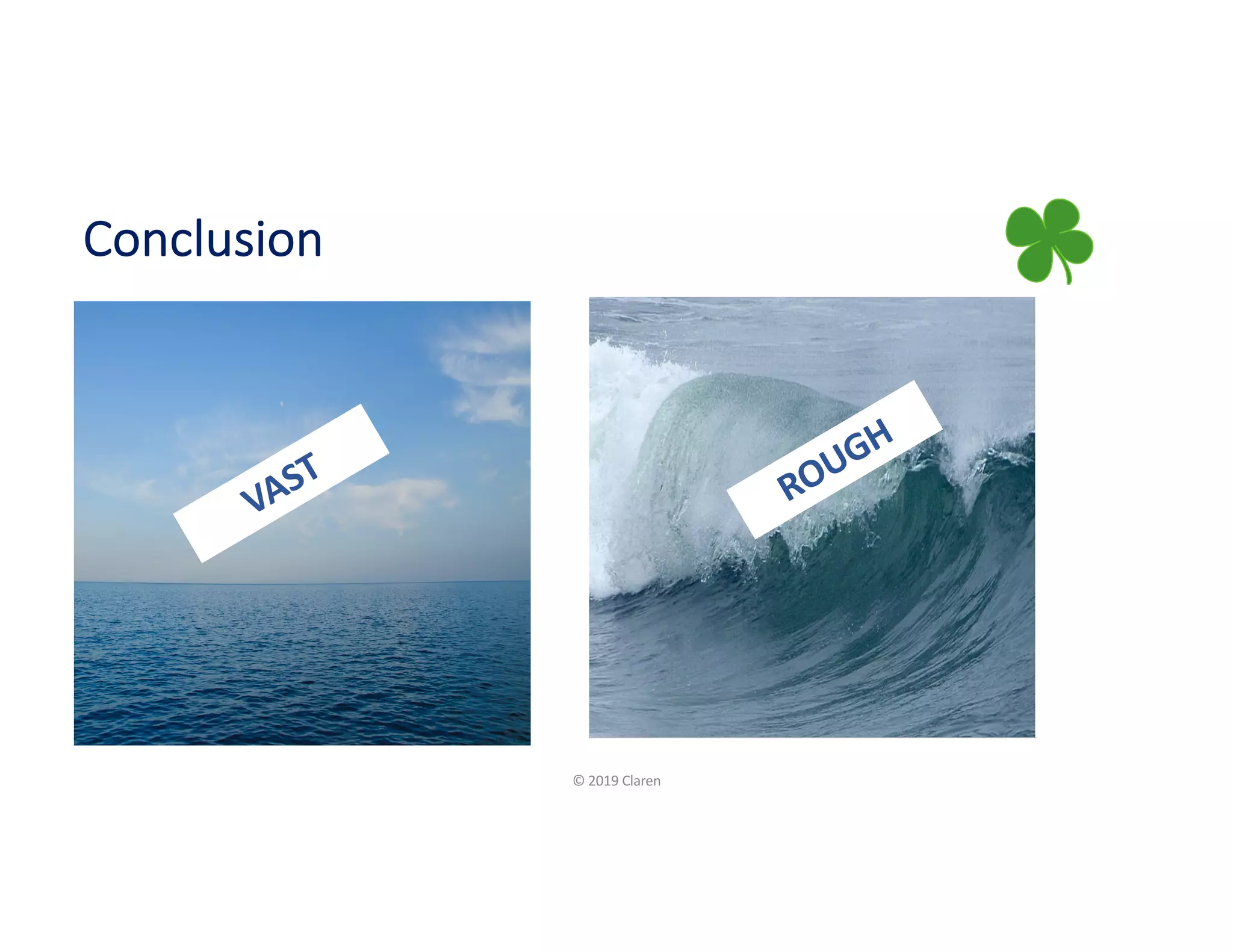 Conclusion

VAST

ROUGH

© 2019 Claren